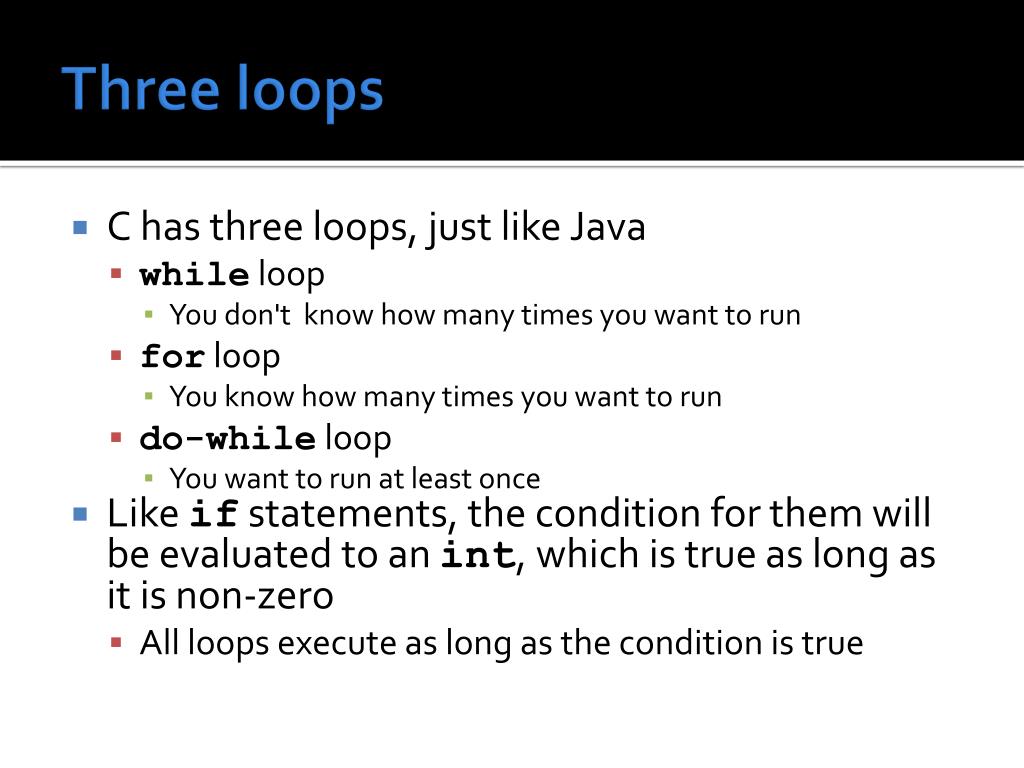 Three loops

- C has three loops, just like Java
  - while loop
    - You don't  know how many times you want to run
  - for loop
    - You know how many times you want to run
  - do-while loop
    - You want to run at least once
- Like if statements, the condition for them will be evaluated to an int, which is true as long as it is non-zero
  - All loops execute as long as the condition is true